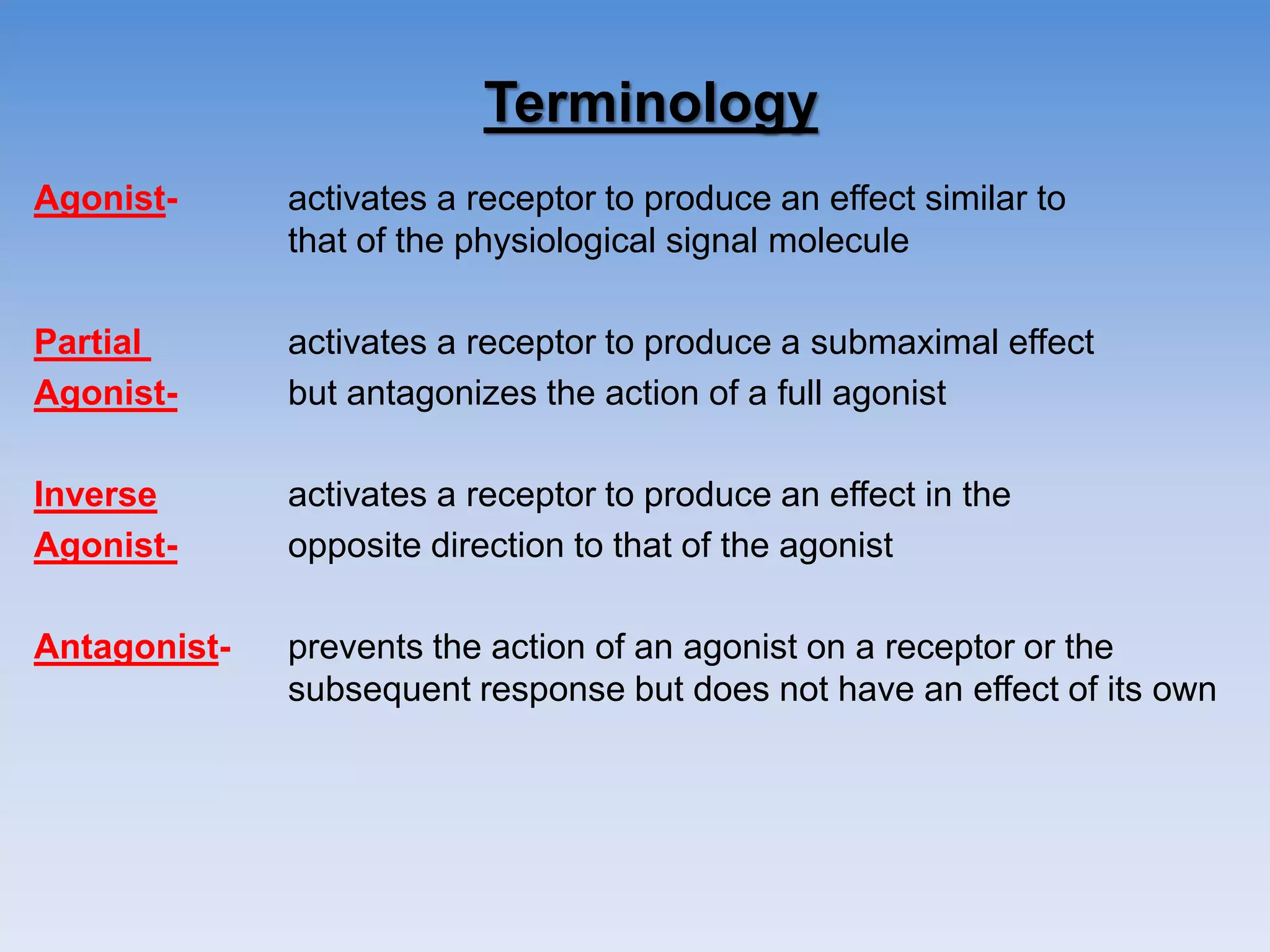 Terminology

Agonist- activates a receptor to produce an effect similar to that of the physiological signal molecule

Partial Agonist- activates a receptor to produce a submaximal effect but antagonizes the action of a full agonist

Inverse Agonist- activates a receptor to produce an effect in the opposite direction to that of the agonist

Antagonist- prevents the action of an agonist on a receptor or the subsequent response but does not have an effect of its own